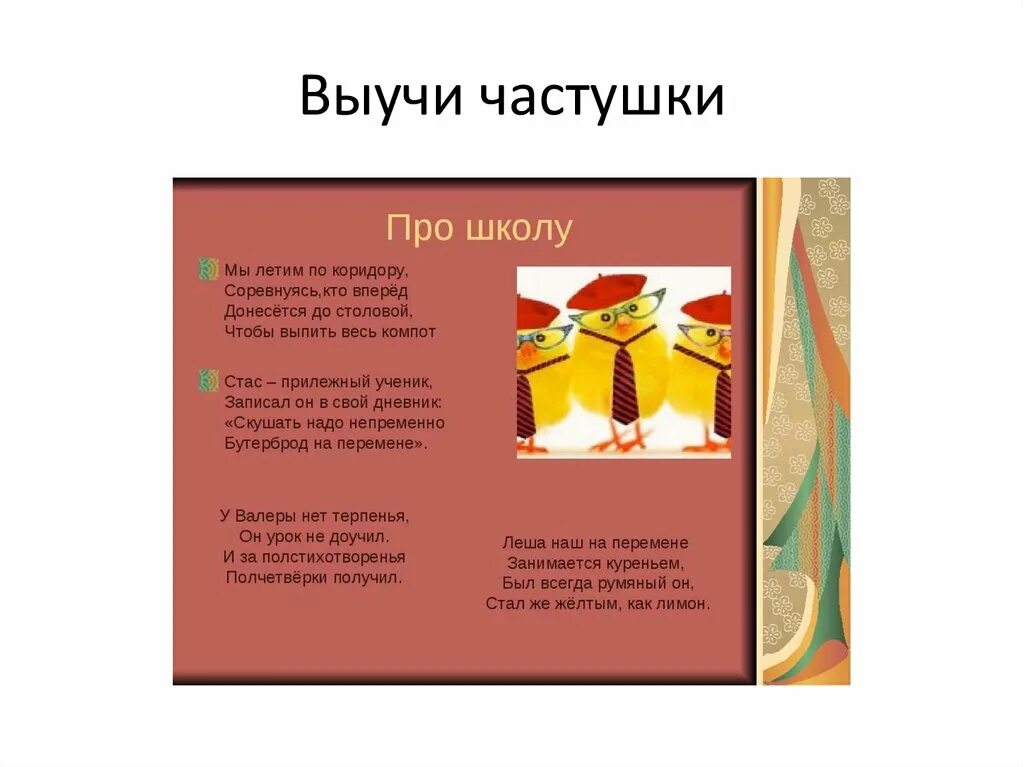 Выучи частушки

Про школу

Мы летим по коридору,
Соревнуясь,кто вперёд
Донесётся до столовой,
Чтобы выпить весь компот

Стас – прилежный ученик,
Записал он в свой дневник:
«Скушать надо непременно
Бутерброд на перемене».

У Валеры нет терпенья,
Он урок не доучил.
И за полстихотворенья
Полчетвёрки получил.

Леша наш на перемене
Занимается куреньем,
Был всегда румяный он,
Стал же жёлтым, как лимон.